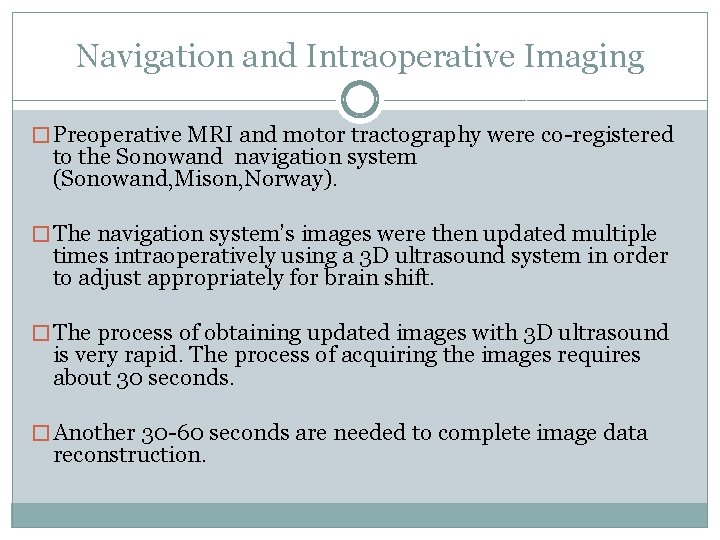 Navigation and Intraoperative Imaging

Preoperative MRI and motor tractography were co-registered to the Sonowand navigation system (Sonowand,Mison,Norway).

The navigation system's images were then updated multiple times intraoperatively using a 3D ultrasound system in order to adjust appropriately for brain shift.

The process of obtaining updated images with 3D ultrasound is very rapid. The process of acquiring the images requires about 30 seconds.

Another 30-60 seconds are needed to complete image data reconstruction.